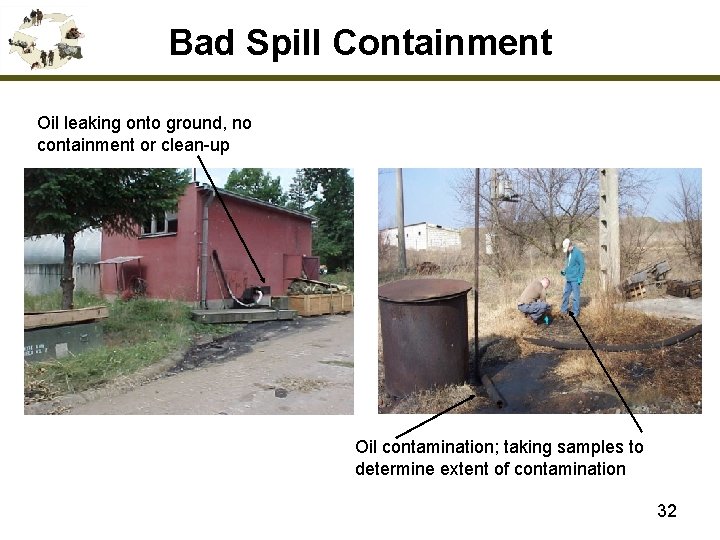 Bad Spill Containment

Oil leaking onto ground, no containment or clean-up

Oil contamination; taking samples to determine extent of contamination

32